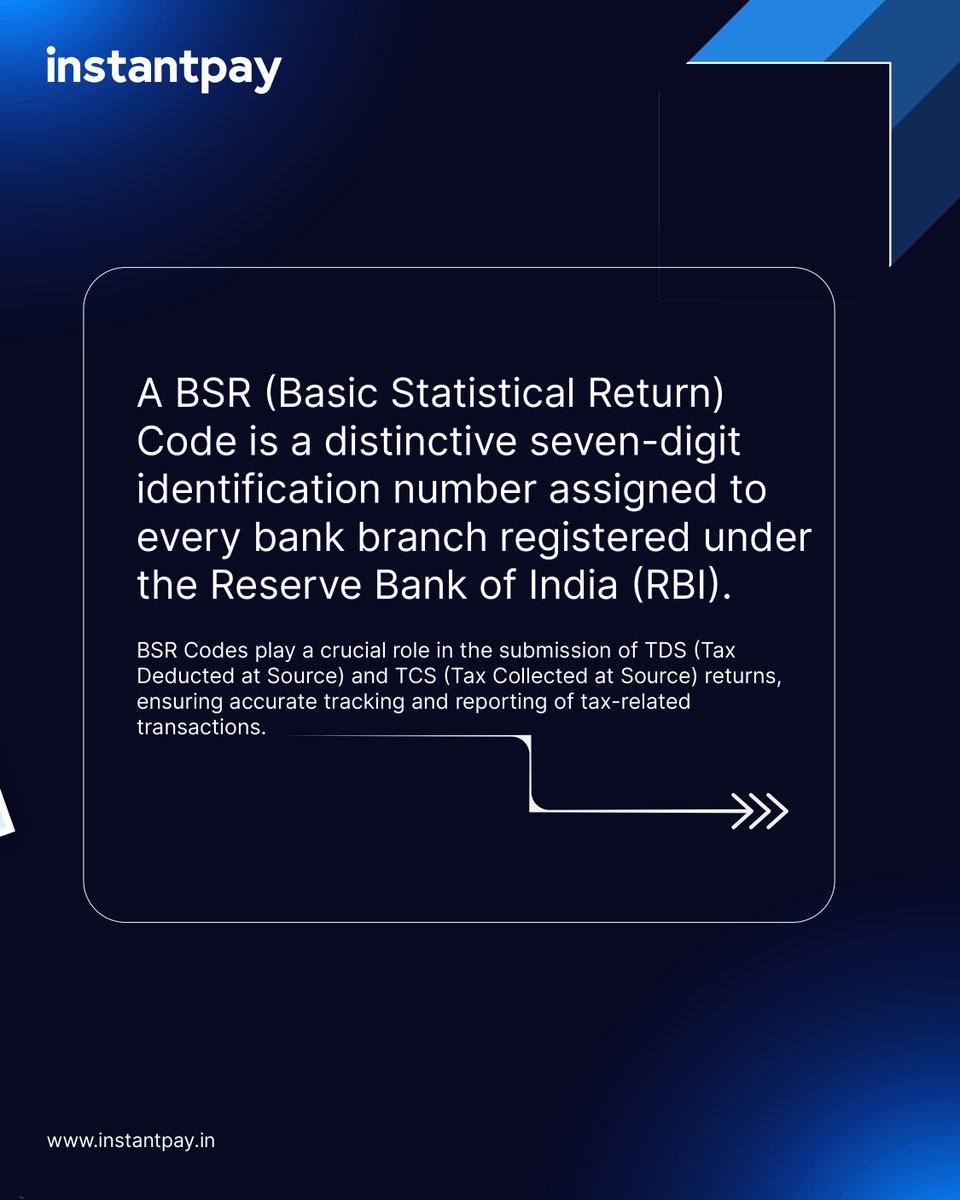 instantpay

A BSR (Basic Statistical Return) Code is a distinctive seven-digit identification number assigned to every bank branch registered under the Reserve Bank of India (RBI).

BSR Codes play a crucial role in the submission of TDS (Tax Deducted at Source) and TCS (Tax Collected at Source) returns, ensuring accurate tracking and reporting of tax-related transactions.

www.instantpay.in